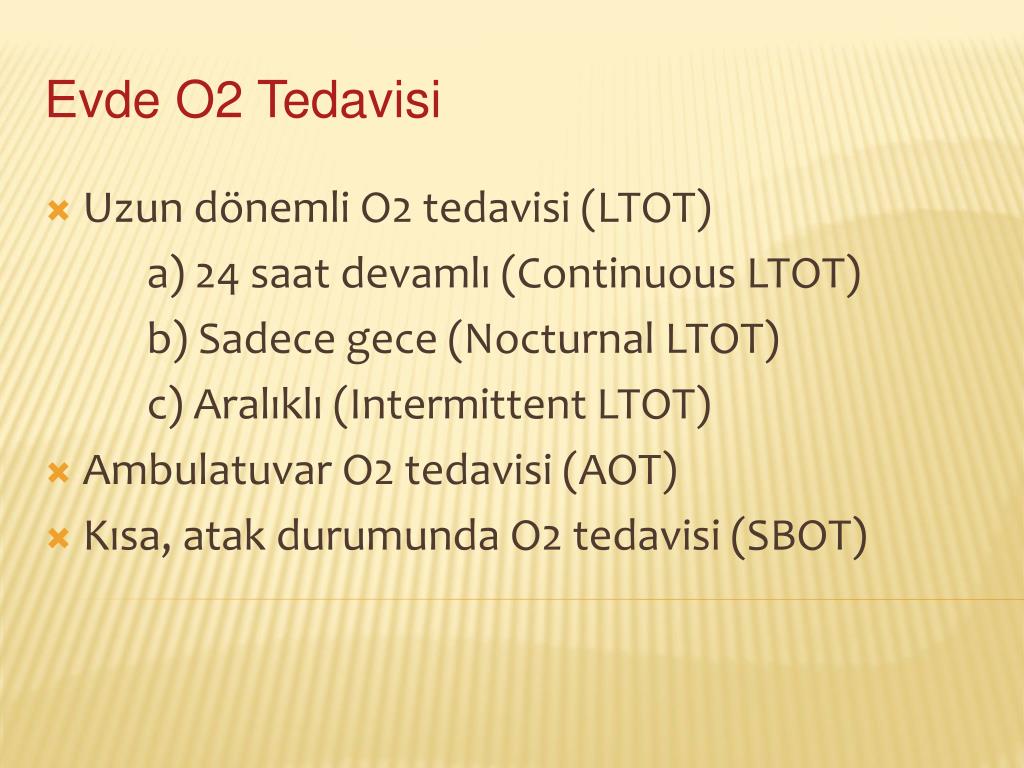 Evde O2 Tedavisi

Uzun dönemli O2 tedavisi (LTOT)

a) 24 saat devamlı (Continuous LTOT)

b) Sadece gece (Nocturnal LTOT)

c) Aralıklı (Intermittent LTOT)

Ambulatuvar O2 tedavisi (AOT)

Kısa, atak durumunda O2 tedavisi (SBOT)